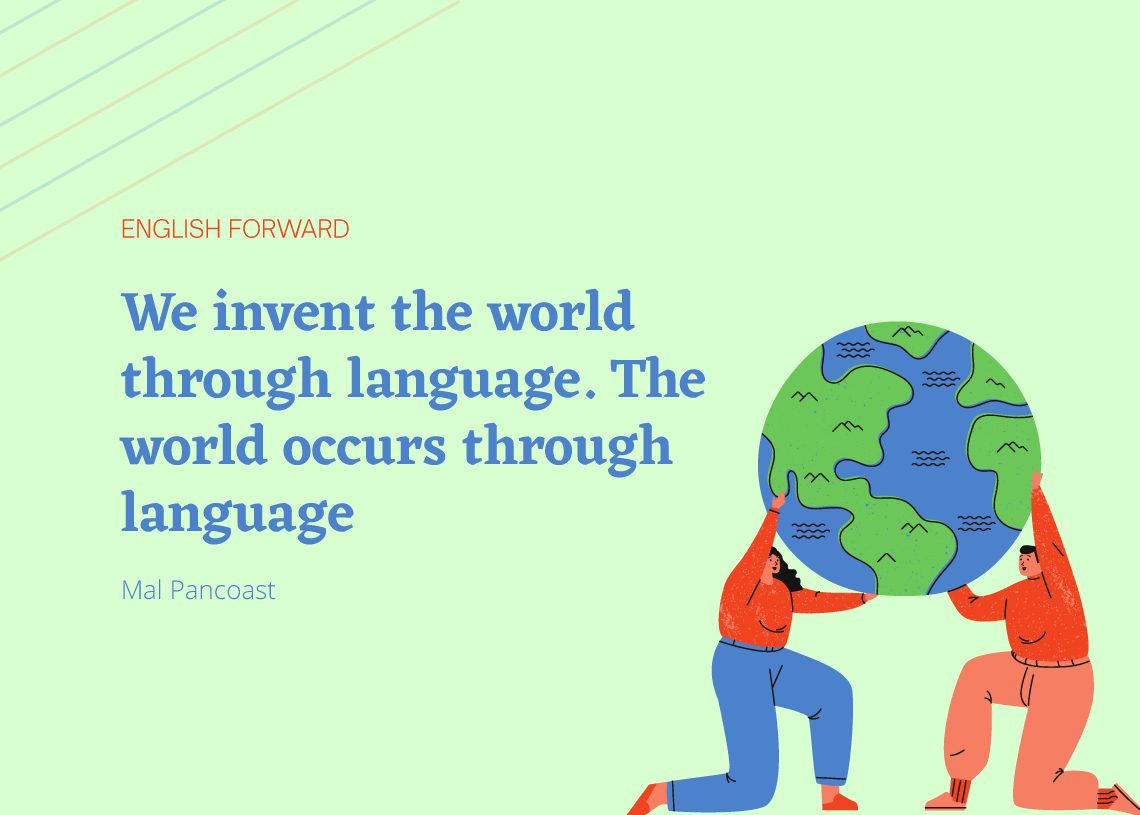 ENGLISH FORWARD

We invent the world through language. The world occurs through language

Mal Pancoast